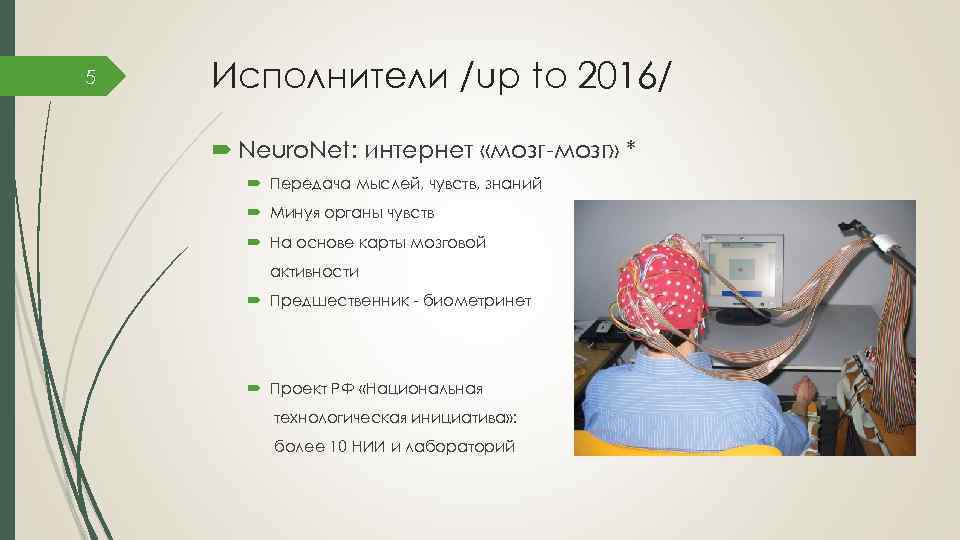 5

Исполнители /up to 2016/

NeuroNet: интернет «мозг-мозг» *

Передача мыслей, чувств, знаний

Минуя органы чувств

На основе карты мозговой активности

Предшественник - биометринет

Проект РФ «Национальная технологическая инициатива»: более 10 НИИ и лабораторий